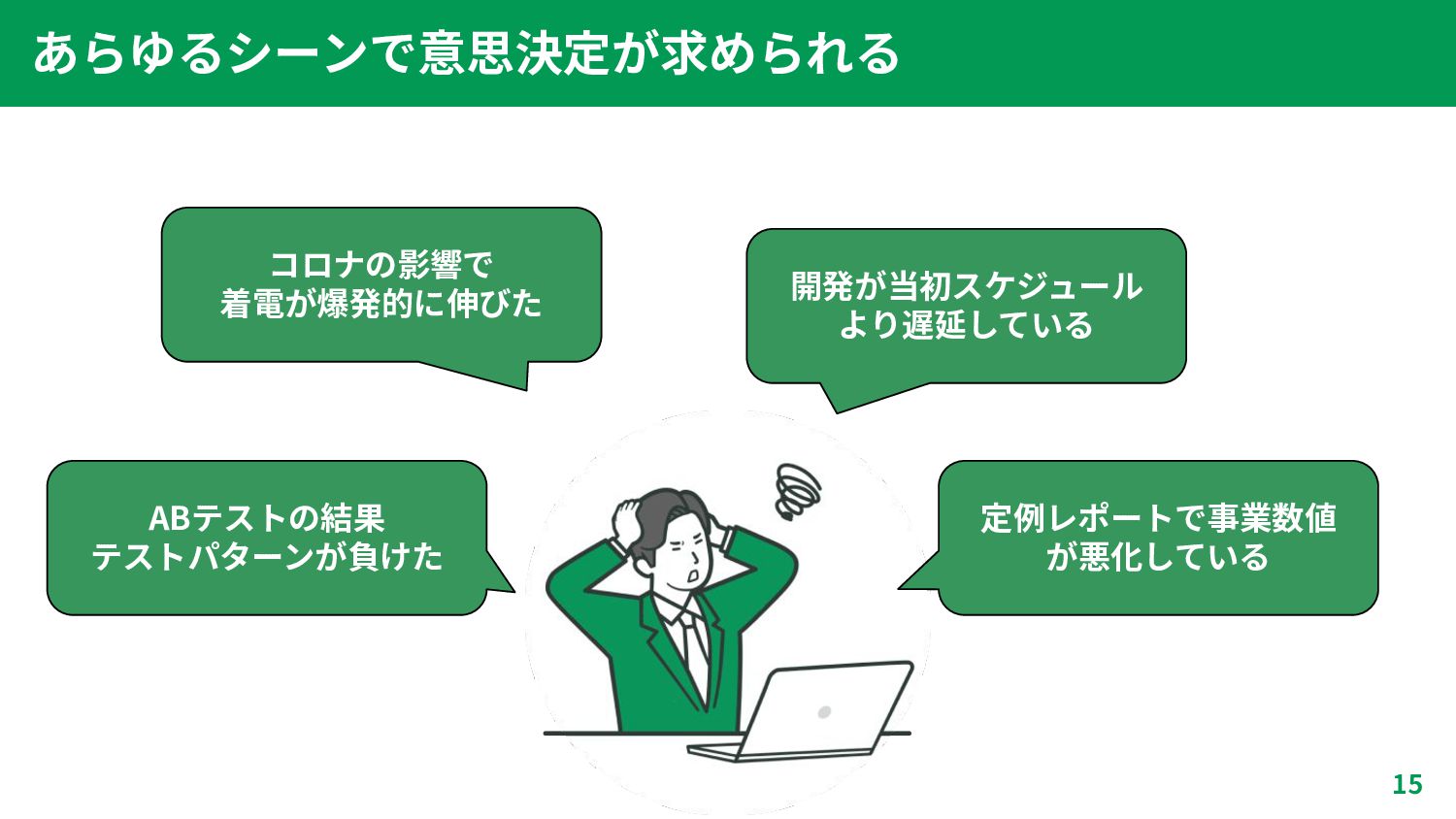 あらゆるシーンで意思決定が求められる

コロナの影響で
着電が爆発的に伸びた

開発が当初スケジュール
より遅延している

ABテストの結果
テストパターンが負けた

定例レポートで事業数値
が悪化している

15